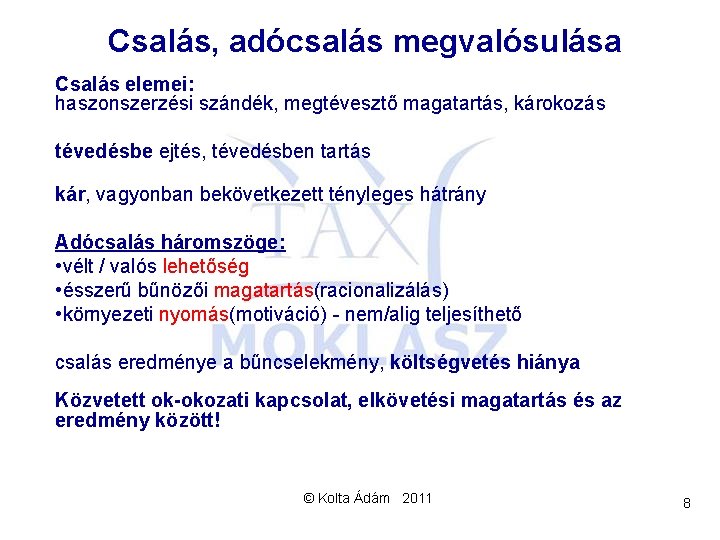 Csalás, adócsalás megvalósulása

Csalás elemei:
haszonszerzési szándék, megtévesztő magatartás, károkozás

tévedésbe ejtés, tévedésben tartás

kár, vagyonban bekövetkezett tényleges hátrány

Adócsalás háromszöge:
•vélt / valós lehetőség
•ésszerű bűnözői magatartás(racionalizálás)
•környezeti nyomás(motiváció) - nem/alig teljesíthető

csalás eredménye a bűncselekmény, költségvetés hiánya

Közvetett ok-okozati kapcsolat, elkövetési magatartás és az eredmény között!

TAX
MOKLASZ

© Kolta Ádám 2011

8